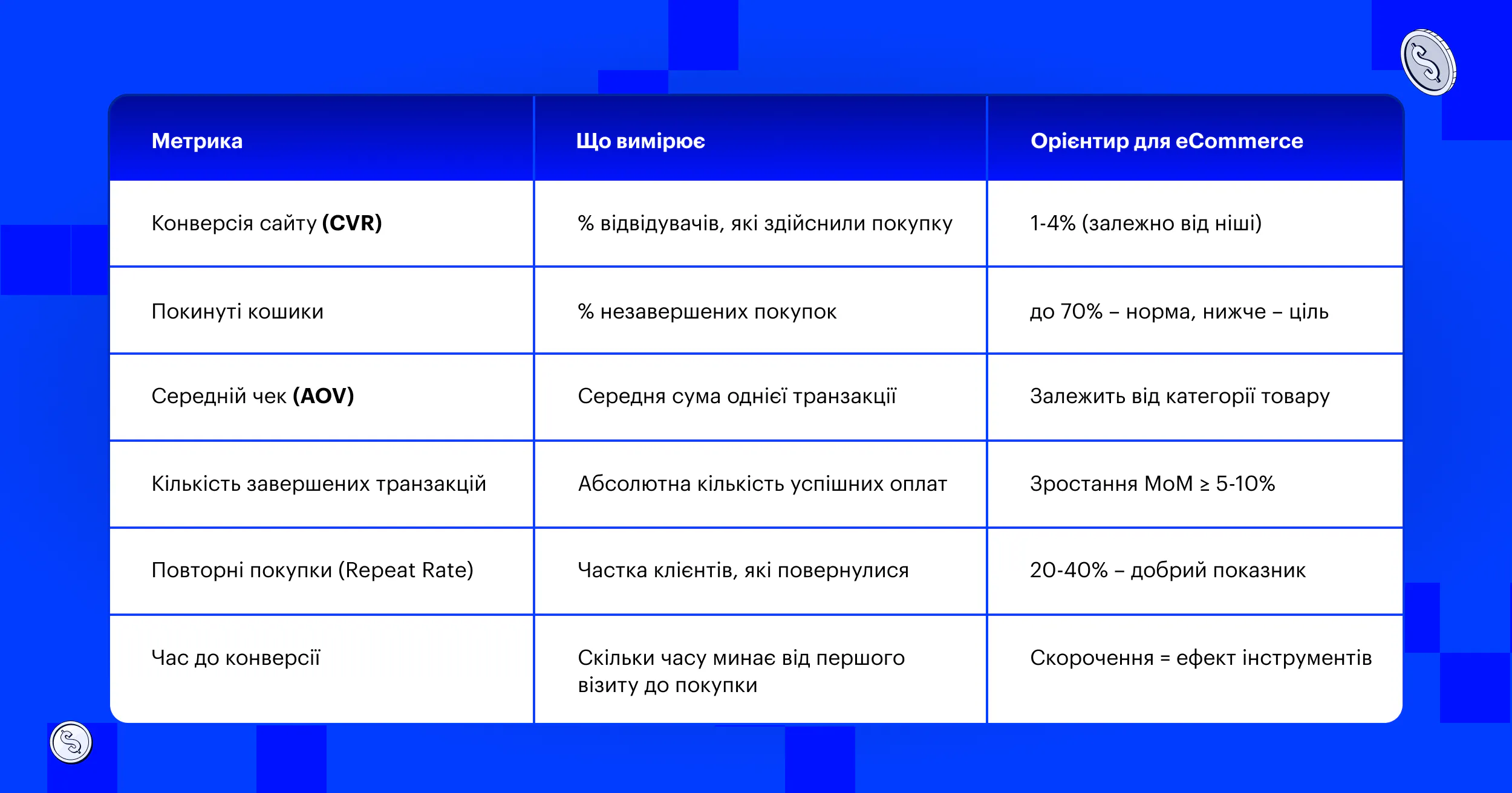 | Метрика | Що вимірює | Орієнтир для eCommerce |
|---|---|---|
| Конверсія сайту **(CVR)** | % відвідувачів, які здійснили покупку | 1-4% (залежно від ніші) |
| Покинуті кошики | % незавершених покупок | до 70% – норма, нижче – ціль |
| Середній чек **(AOV)** | Середня сума однієї транзакції | Залежить від категорії товару |
| Кількість завершених транзакцій | Абсолютна кількість успішних оплат | Зростання MoM ≥ 5-10% |
| Повторні покупки (Repeat Rate) | Частка клієнтів, які повернулися | 20-40% – добрий показник |
| Час до конверсії | Скільки часу минає від першого візиту до покупки | Скорочення = ефект інструментів |